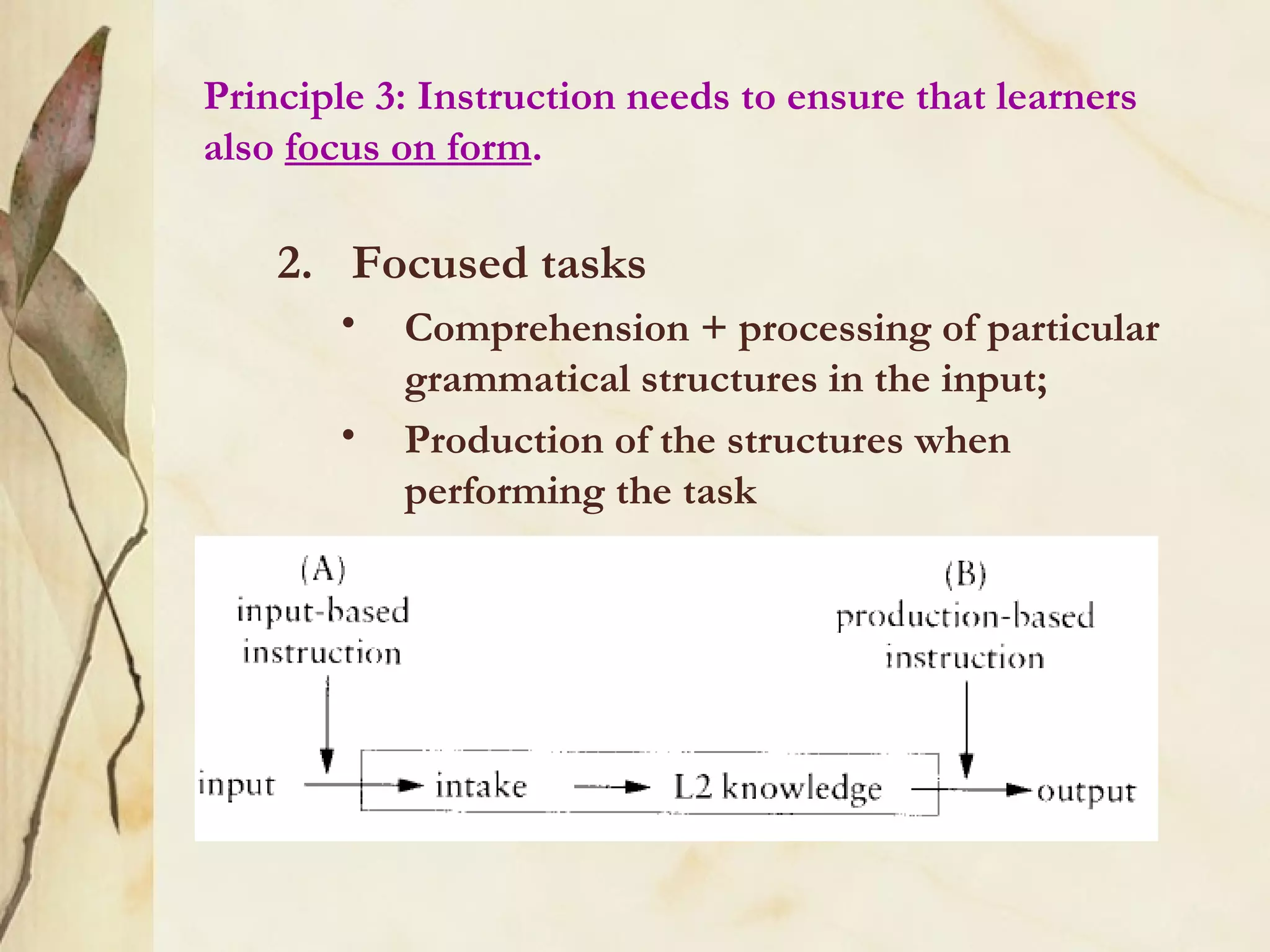 Principle 3: Instruction needs to ensure that learners also focus on form.

2. Focused tasks

• Comprehension + processing of particular grammatical structures in the input;

• Production of the structures when performing the task

(A)
input-based
instruction

(B)
production-based
instruction

input

intake

L2 knowledge

output